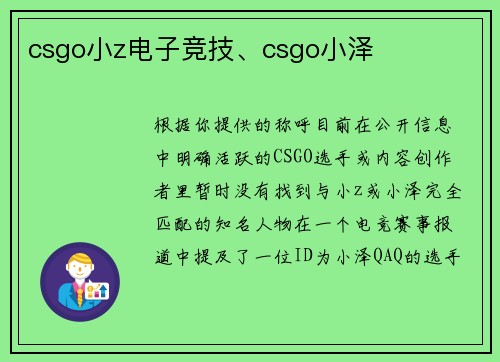 csgo小z电子竞技、csgo小泽

根据你提供的称呼目前在公开信息中明确活跃的CSGO选手或内容创作者里暂时没有找到与小z或小泽完全匹配的知名人物在一个电竞赛事报道中提及了一位ID为小泽QAQ的选手